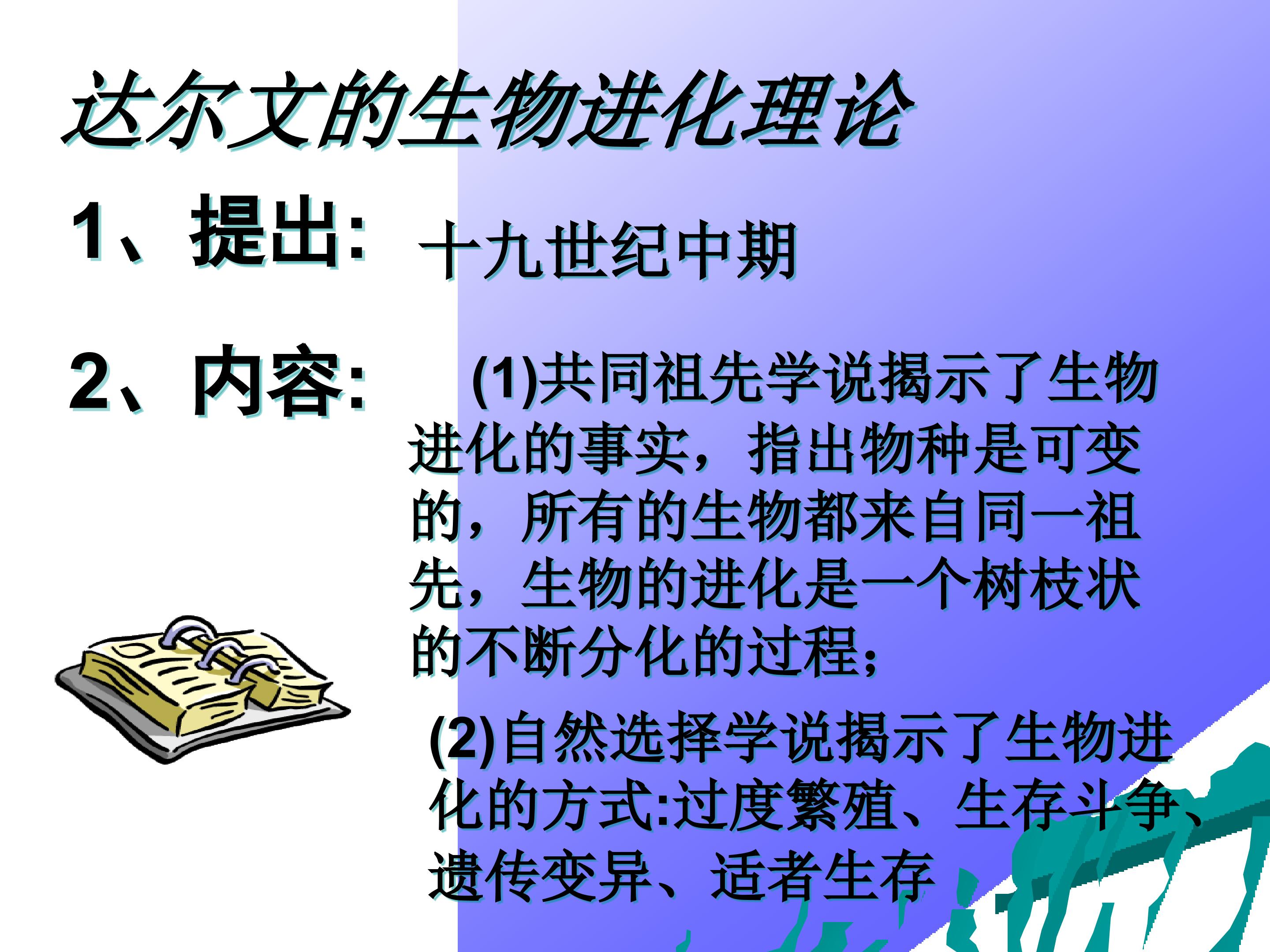 达尔文的生物进化理论

1、提出: 十九世纪中期

2、内容: (1)共同祖先学说揭示了生物进化的事实，指出物种是可变的，所有的生物都来自同一祖先，生物的进化是一个树枝状的不断分化的过程;

(2)自然选择学说揭示了生物进化的方式:过度繁殖、生存斗争、遗传变异、适者生存